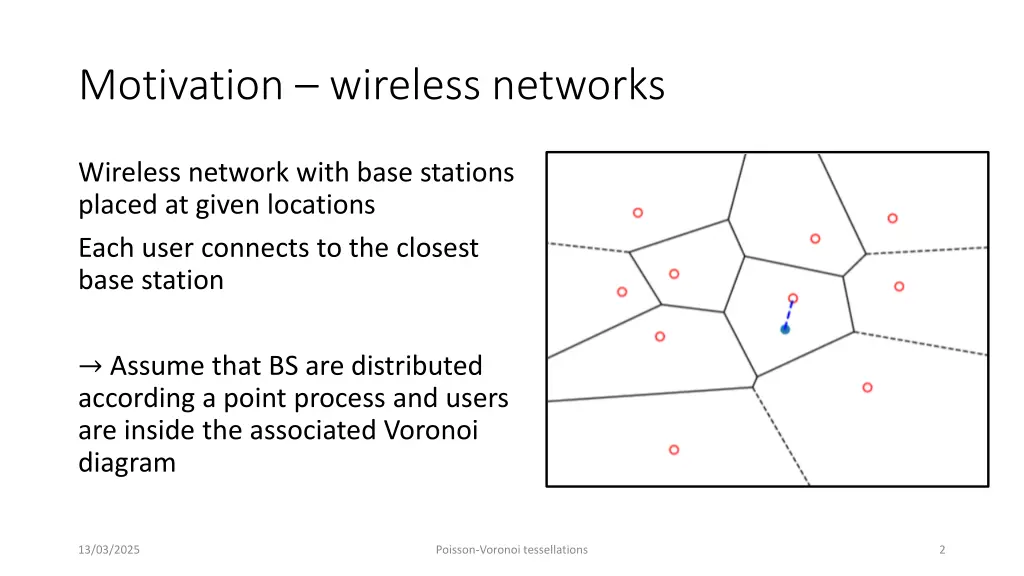 Motivation – wireless networks

Wireless network with base stations placed at given locations

Each user connects to the closest base station

→ Assume that BS are distributed according a point process and users are inside the associated Voronoi diagram

13/03/2025

Poisson-Voronoi tessellations

2